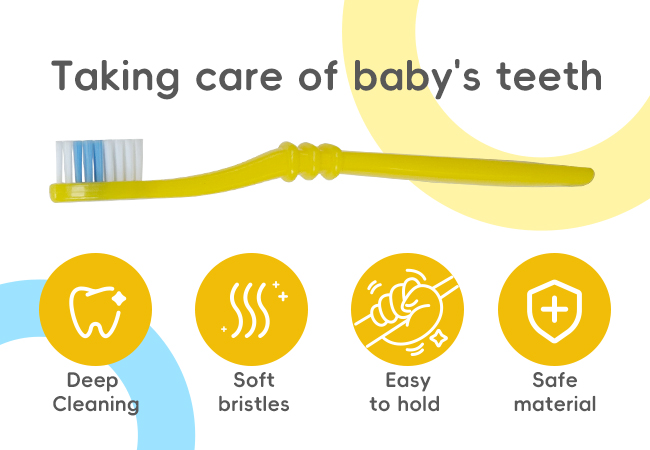 Taking care of baby's teeth

Deep Cleaning

Soft bristles

Easy to hold

Safe material